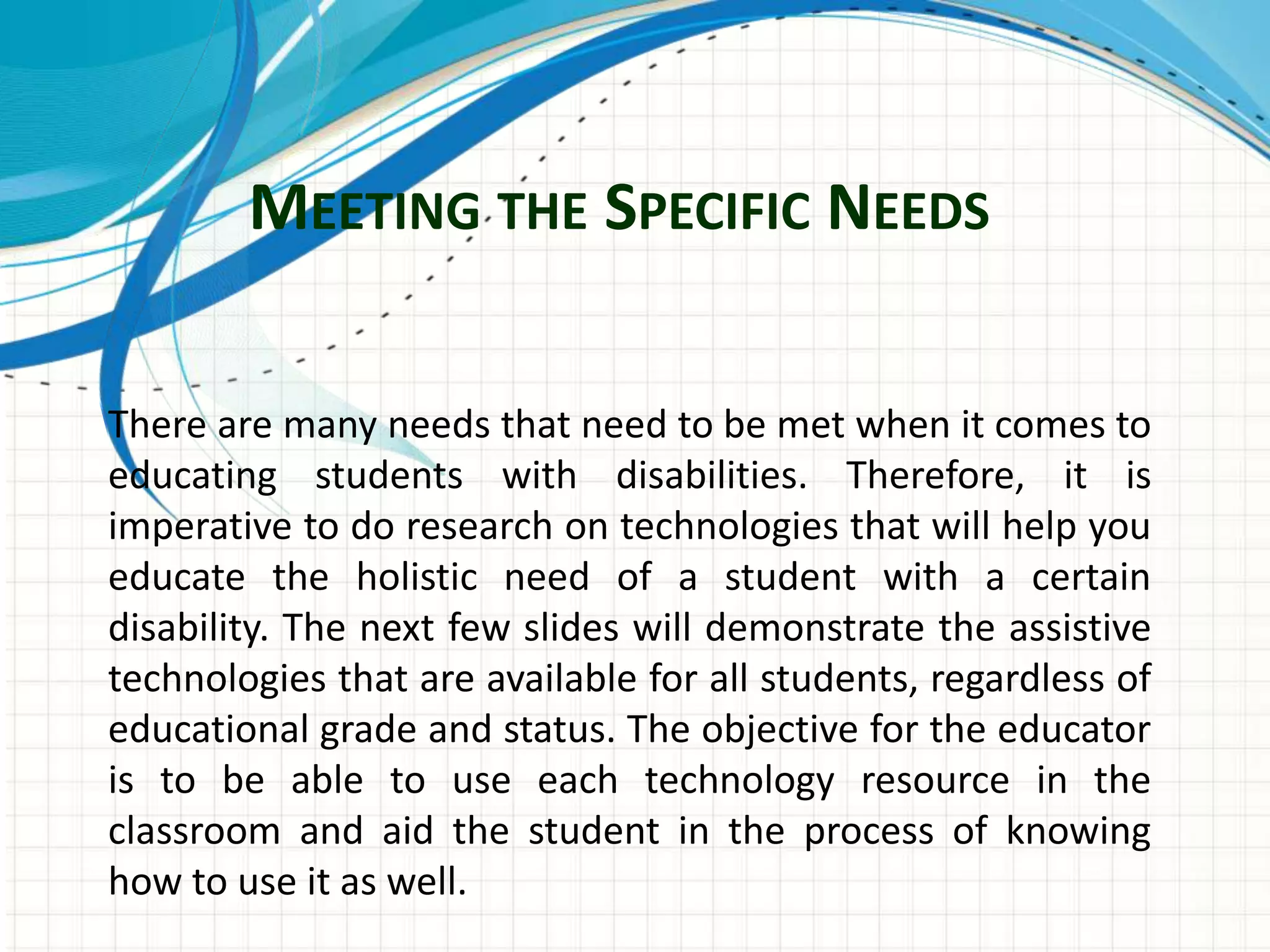 MEETING THE SPECIFIC NEEDS

There are many needs that need to be met when it comes to educating students with disabilities. Therefore, it is imperative to do research on technologies that will help you educate the holistic need of a student with a certain disability. The next few slides will demonstrate the assistive technologies that are available for all students, regardless of educational grade and status. The objective for the educator is to be able to use each technology resource in the classroom and aid the student in the process of knowing how to use it as well.